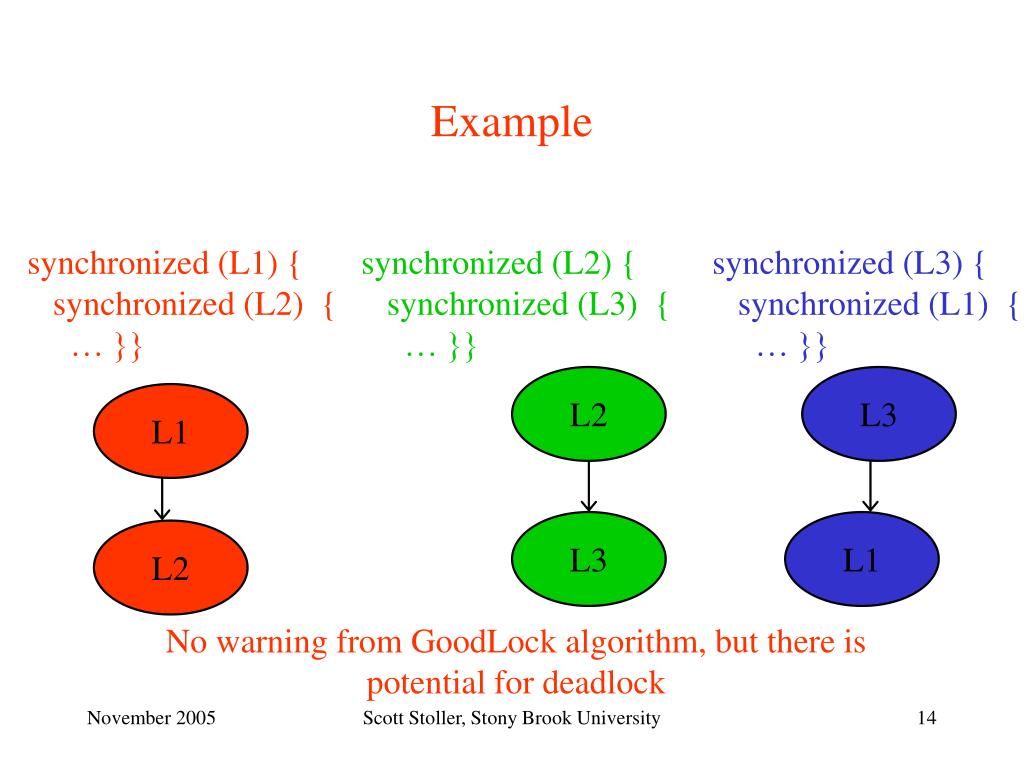 Example

synchronized (L1) {
synchronized (L2) {
… }}

synchronized (L2) {
synchronized (L3) {
… }}

synchronized (L3) {
synchronized (L1) {
… }}

L1

L2

L2

L3

L3

L1

No warning from GoodLock algorithm, but there is potential for deadlock

November 2005

Scott Stoller, Stony Brook University

14